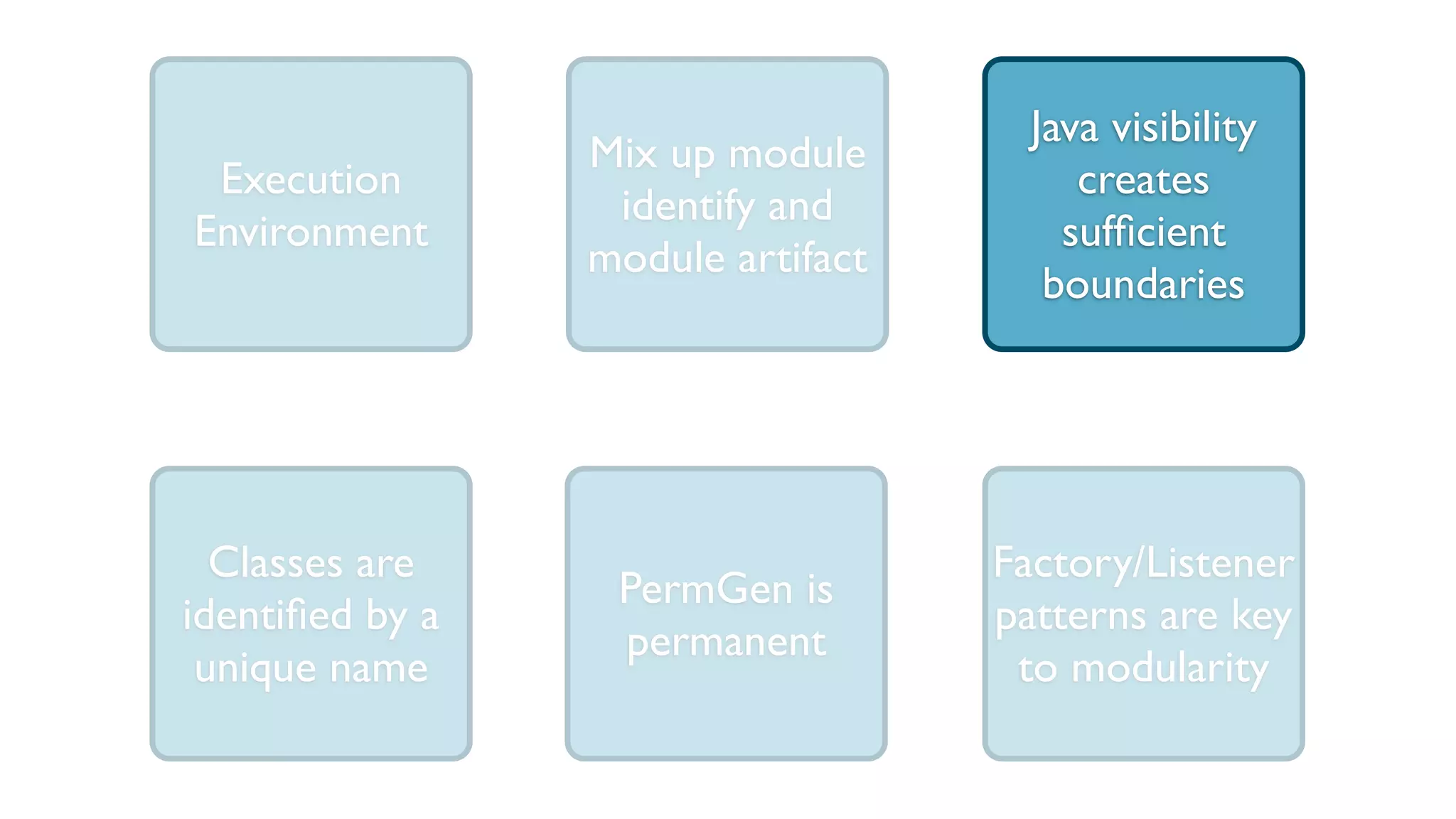 Execution Environment

Mix up module identify and module artifact

Java visibility creates sufficient boundaries

Classes are identified by a unique name

PermGen is permanent

Factory/Listener patterns are key to modularity